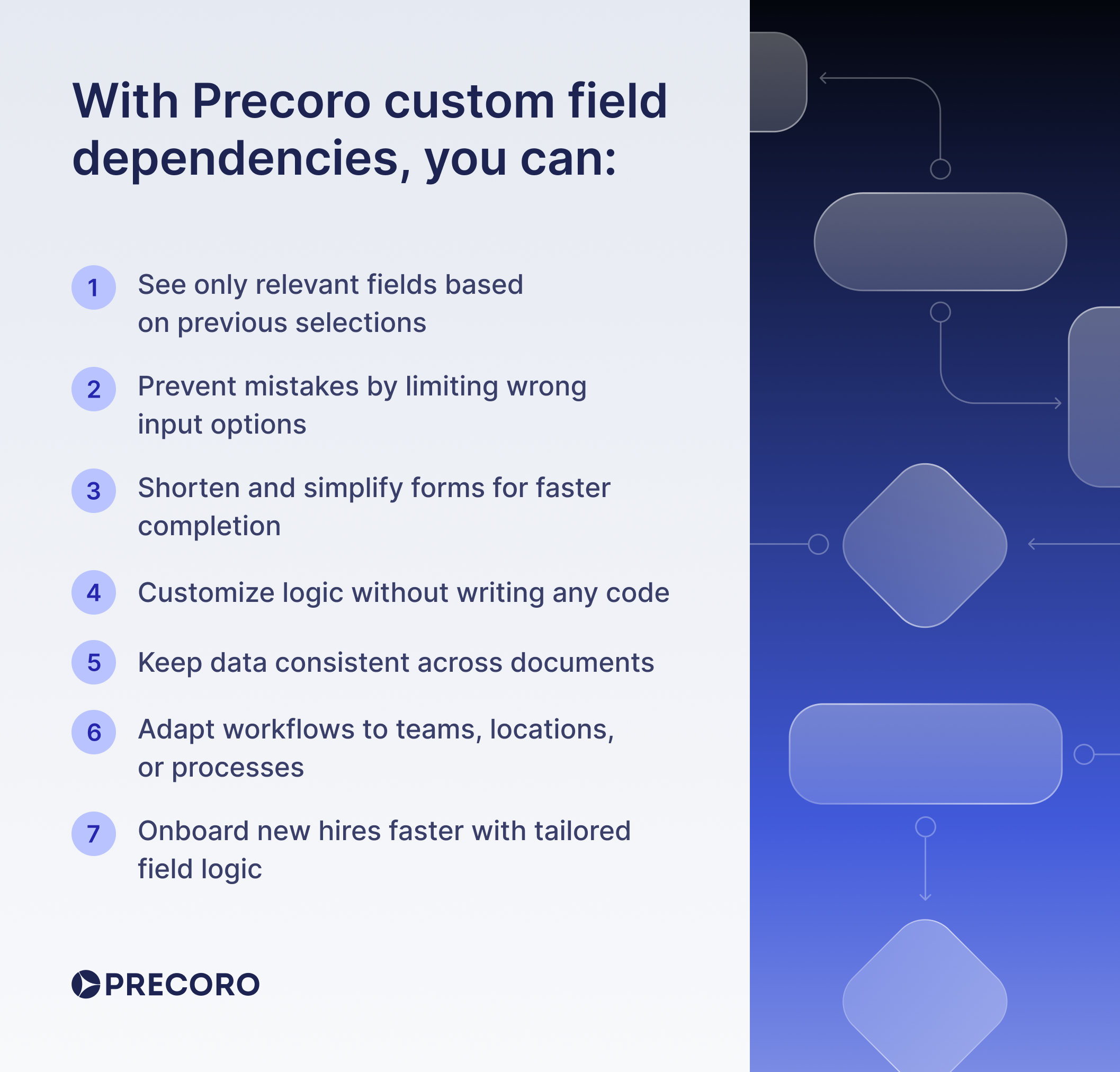 With Precoro custom field dependencies, you can:

1 See only relevant fields based on previous selections

2 Prevent mistakes by limiting wrong input options

3 Shorten and simplify forms for faster completion

4 Customize logic without writing any code

5 Keep data consistent across documents

6 Adapt workflows to teams, locations, or processes

7 Onboard new hires faster with tailored field logic

PRECORO